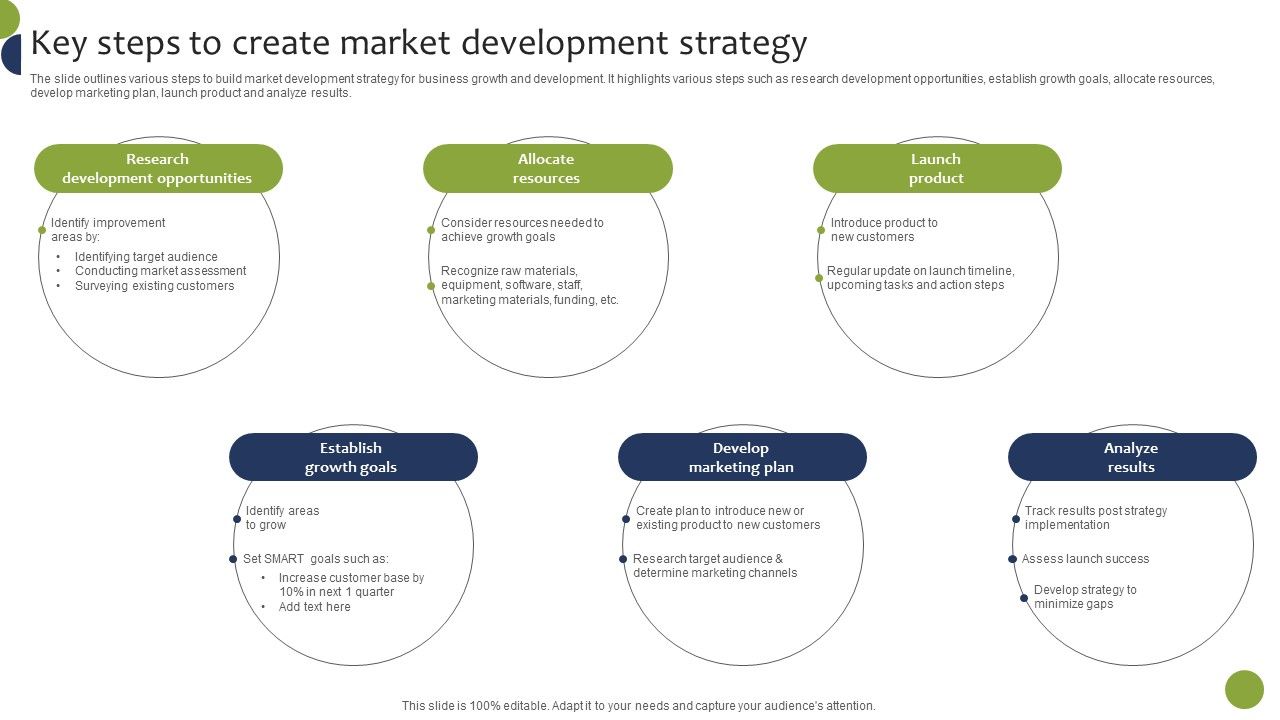 Key steps to create market development strategy

The slide outlines various steps to build market development strategy for business growth and development. It highlights various steps such as research development opportunities, establish growth goals, allocate resources, develop marketing plan, launch product and analyze results.

Research development opportunities

Identify improvement areas by:
• Identifying target audience
• Conducting market assessment
• Surveying existing customers

Allocate resources

Consider resources needed to achieve growth goals

Recognize raw materials, equipment, software, staff, marketing materials, funding, etc.

Launch product

Introduce product to new customers

Regular update on launch timeline, upcoming tasks and action steps

Establish growth goals

Identify areas to grow

Set SMART goals such as:
• Increase customer base by 10% in next 1 quarter
• Add text here

Develop marketing plan

Create plan to introduce new or existing product to new customers

Research target audience & determine marketing channels

Analyze results

Track results post strategy implementation

Assess launch success

Develop strategy to minimize gaps

This slide is 100% editable. Adapt it to your needs and capture your audience's attention.